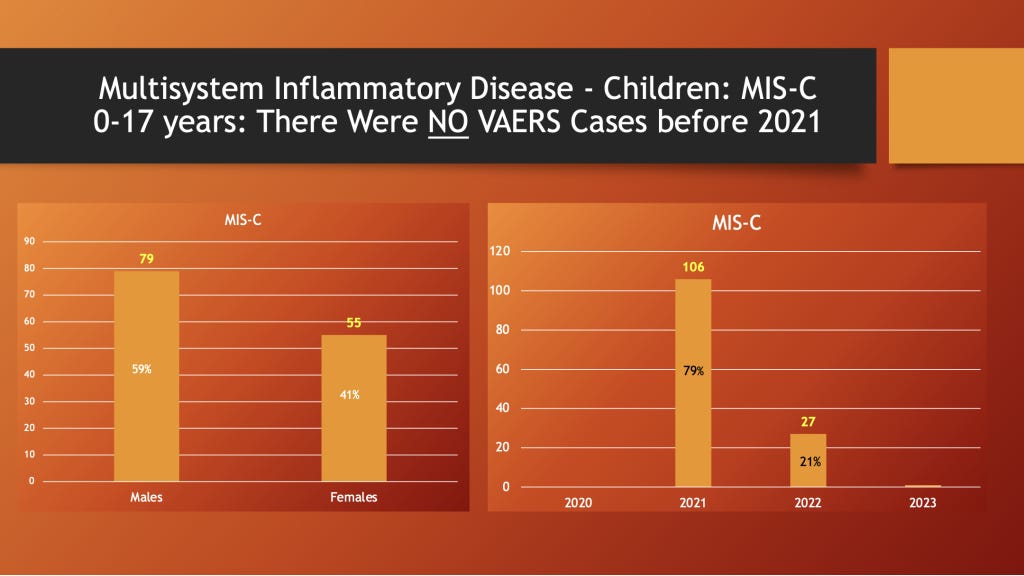 Multisystem Inflammatory Disease - Children: MIS-C
0-17 years: There Were NO VAERS Cases before 2021

MIS-C

90
80
70
60
50
40
30
20
10
0

79
59%
55
41%

Males
Females

MIS-C

120
100
80
60
40
20
0

106
79%
27
21%

2020
2021
2022
2023